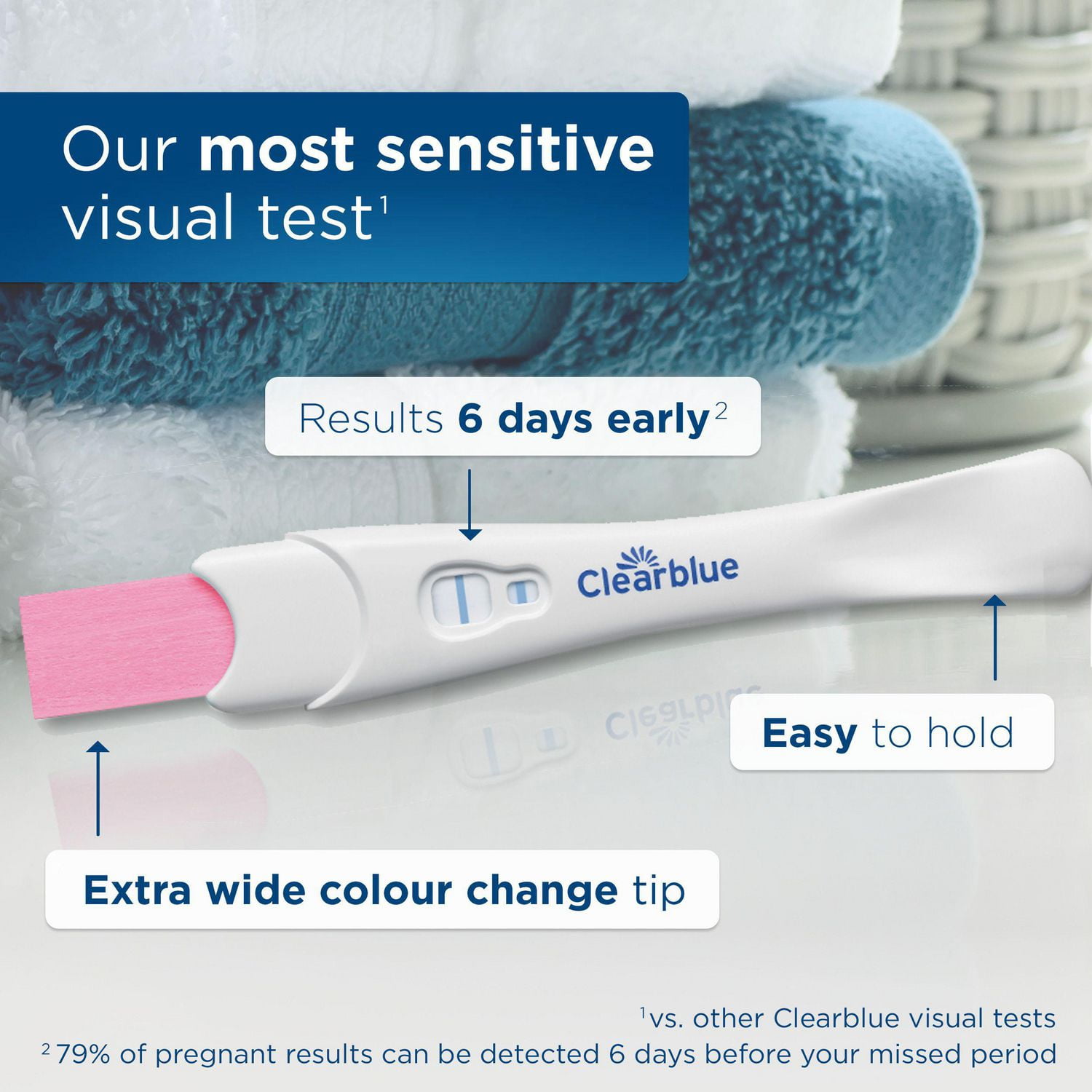 Our most sensitive visual test$^1$

Results 6 days early$^2$

Clearblue

Easy to hold

Extra wide colour change tip

$^1$vs. other Clearblue visual tests
$^2$79% of pregnant results can be detected 6 days before your missed period